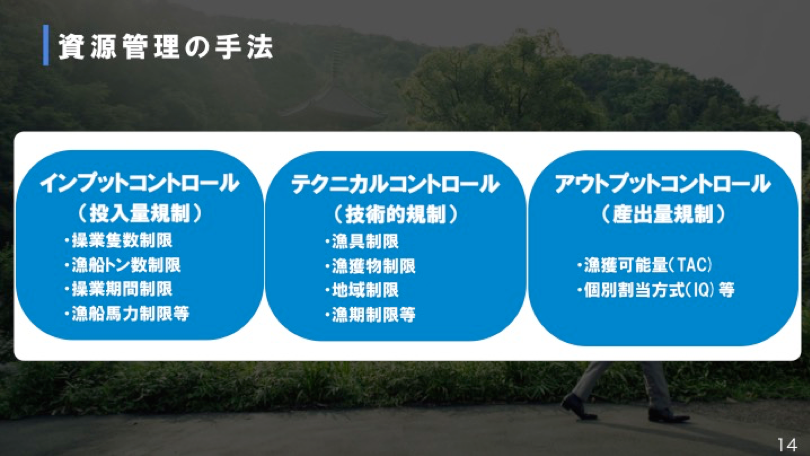 資源管理の手法

インプットコントロール
（投入量規制）
・操業隻数制限
・漁船トン数制限
・操業期間制限
・漁船馬力制限等

テクニカルコントロール
（技術的規制）
・漁具制限
・漁獲物制限
・地域制限
・漁期制限等

アウトプットコントロール
（産出量規制）
・漁獲可能量（TAC）
・個別割当方式（IQ）等

14